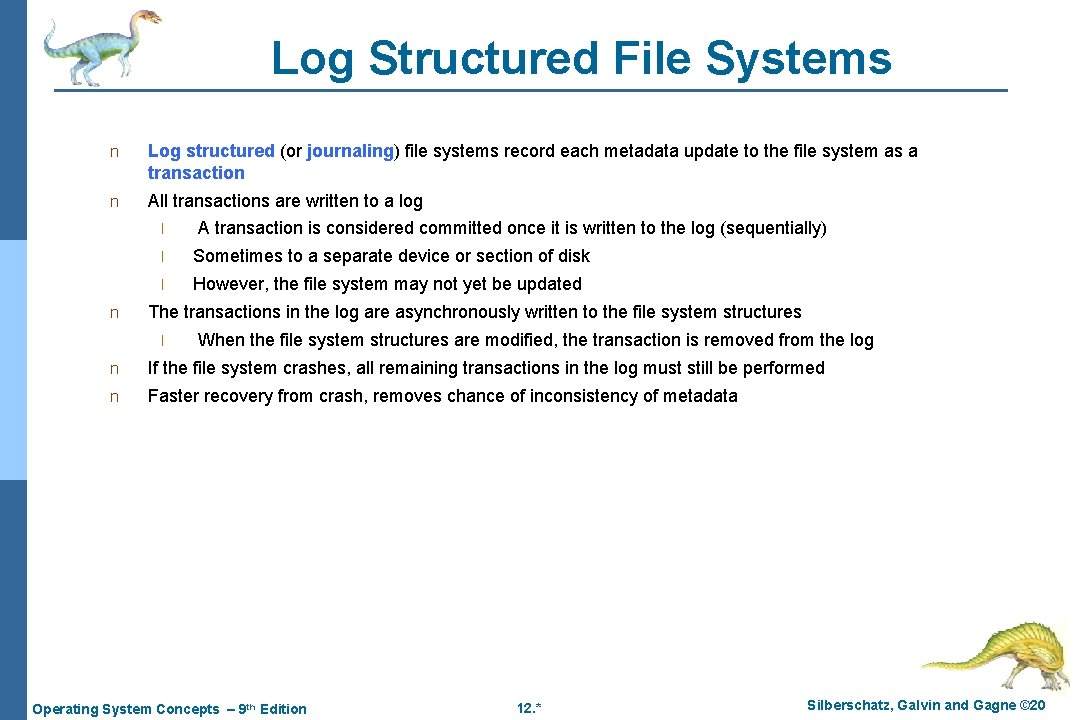 Log Structured File Systems

n Log structured (or journaling) file systems record each metadata update to the file system as a transaction

n All transactions are written to a log

l A transaction is considered committed once it is written to the log (sequentially)

l Sometimes to a separate device or section of disk

l However, the file system may not yet be updated

n The transactions in the log are asynchronously written to the file system structures

l When the file system structures are modified, the transaction is removed from the log

n If the file system crashes, all remaining transactions in the log must still be performed

n Faster recovery from crash, removes chance of inconsistency of metadata

Operating System Concepts – 9th Edition

12.*

Silberschatz, Galvin and Gagne ©20